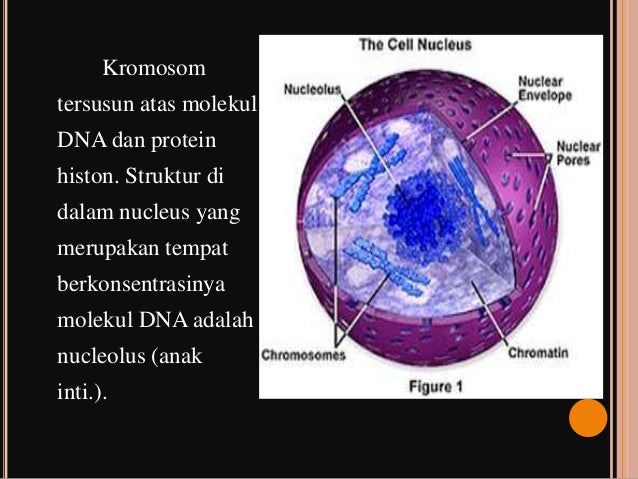 Kromosom tersusun atas molekul DNA dan protein histon. Struktur di dalam nucleus yang merupakan tempat berkonsentrasinya molekul DNA adalah nucleolus (anak inti.).

The Cell Nucleus

Nucleolus

Nuclear Envelope

Nuclear Pores

Chromosomes

Chromatin

Figure 1